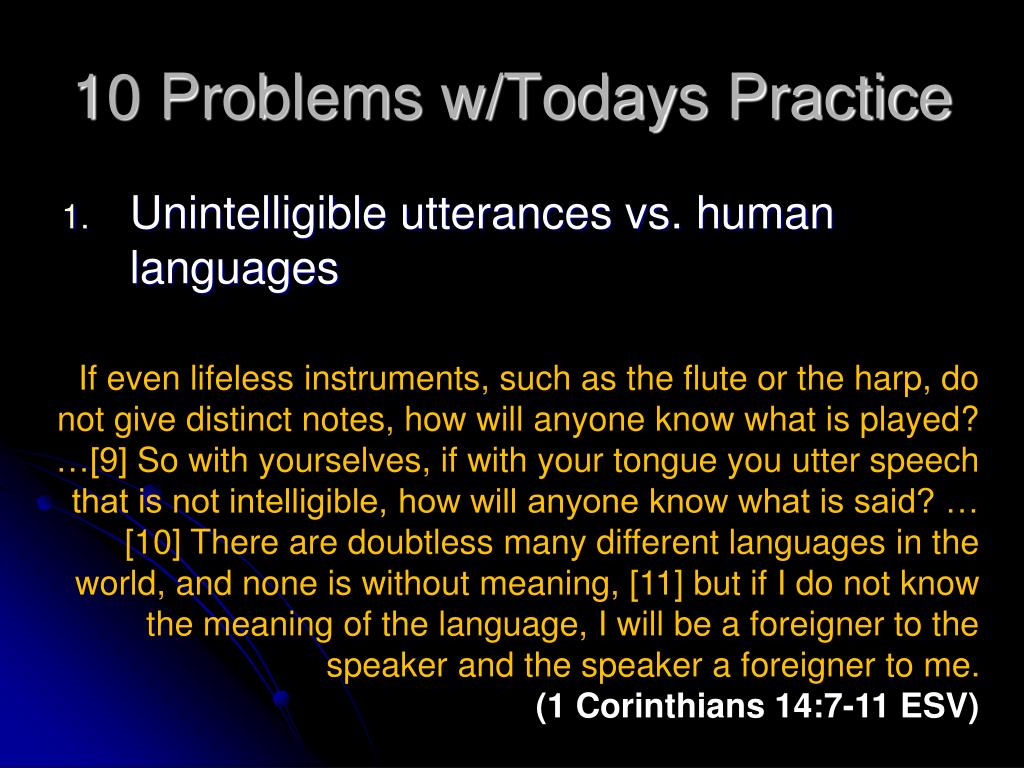 10 Problems w/Todays Practice

1. Unintelligible utterances vs. human languages

If even lifeless instruments, such as the flute or the harp, do not give distinct notes, how will anyone know what is played? …[9] So with yourselves, if with your tongue you utter speech that is not intelligible, how will anyone know what is said? … [10] There are doubtless many different languages in the world, and none is without meaning, [11] but if I do not know the meaning of the language, I will be a foreigner to the speaker and the speaker a foreigner to me.
(1 Corinthians 14:7-11 ESV)